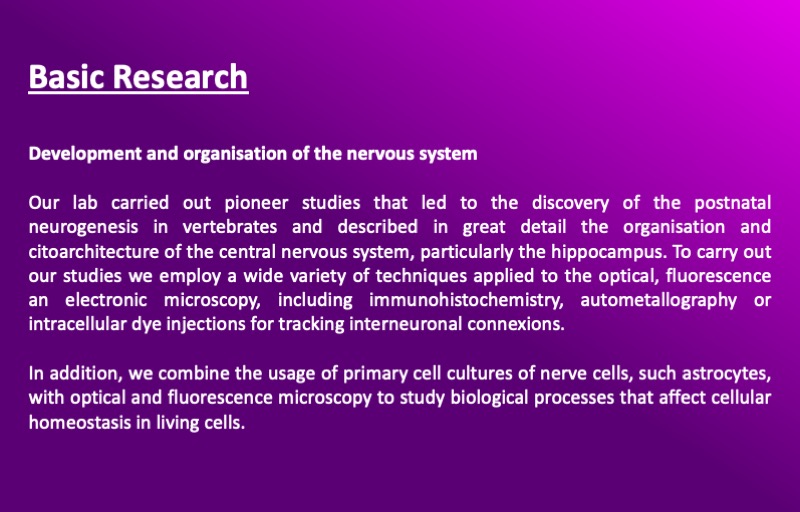 Basic Research

Development and organisation of the nervous system

Our lab carried out pioneer studies that led to the discovery of the postnatal neurogenesis in vertebrates and described in great detail the organisation and citoarchitecture of the central nervous system, particularly the hippocampus. To carry out our studies we employ a wide variety of techniques applied to the optical, fluorescence an electronic microscopy, including immunohistochemistry, autometallography or intracellular dye injections for tracking interneuronal connexions.

In addition, we combine the usage of primary cell cultures of nerve cells, such astrocytes, with optical and fluorescence microscopy to study biological processes that affect cellular homeostasis in living cells.